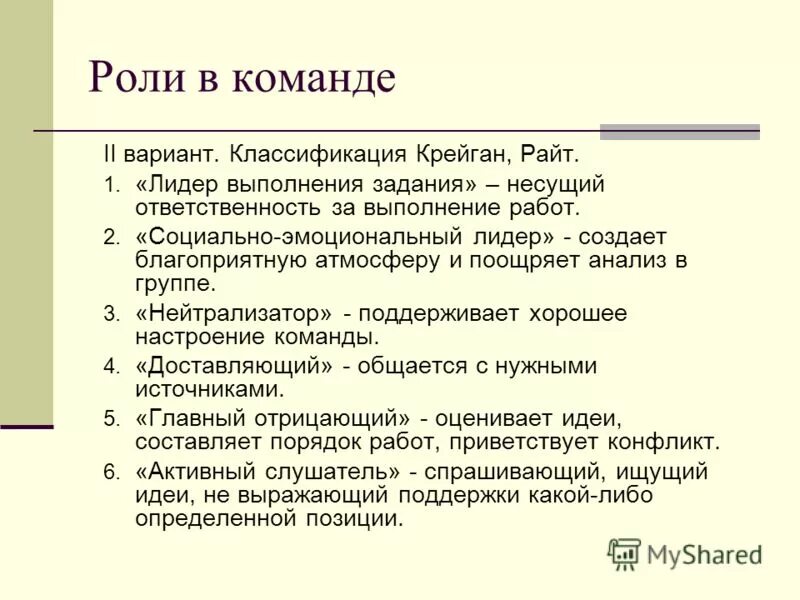 Роли в команде

II вариант. Классификация Крейган, Райт.

1. «Лидер выполнения задания» – несущий ответственность за выполнение работ.
2. «Социально-эмоциональный лидер» - создает благоприятную атмосферу и поощряет анализ в группе.
3. «Нейтрализатор» - поддерживает хорошее настроение команды.
4. «Доставляющий» - общается с нужными источниками.
5. «Главный отрицающий» - оценивает идеи, составляет порядок работ, приветствует конфликт.
6. «Активный слушатель» - спрашивающий, ищущий идеи, не выражающий поддержки какой-либо определенной позиции.

MyShared